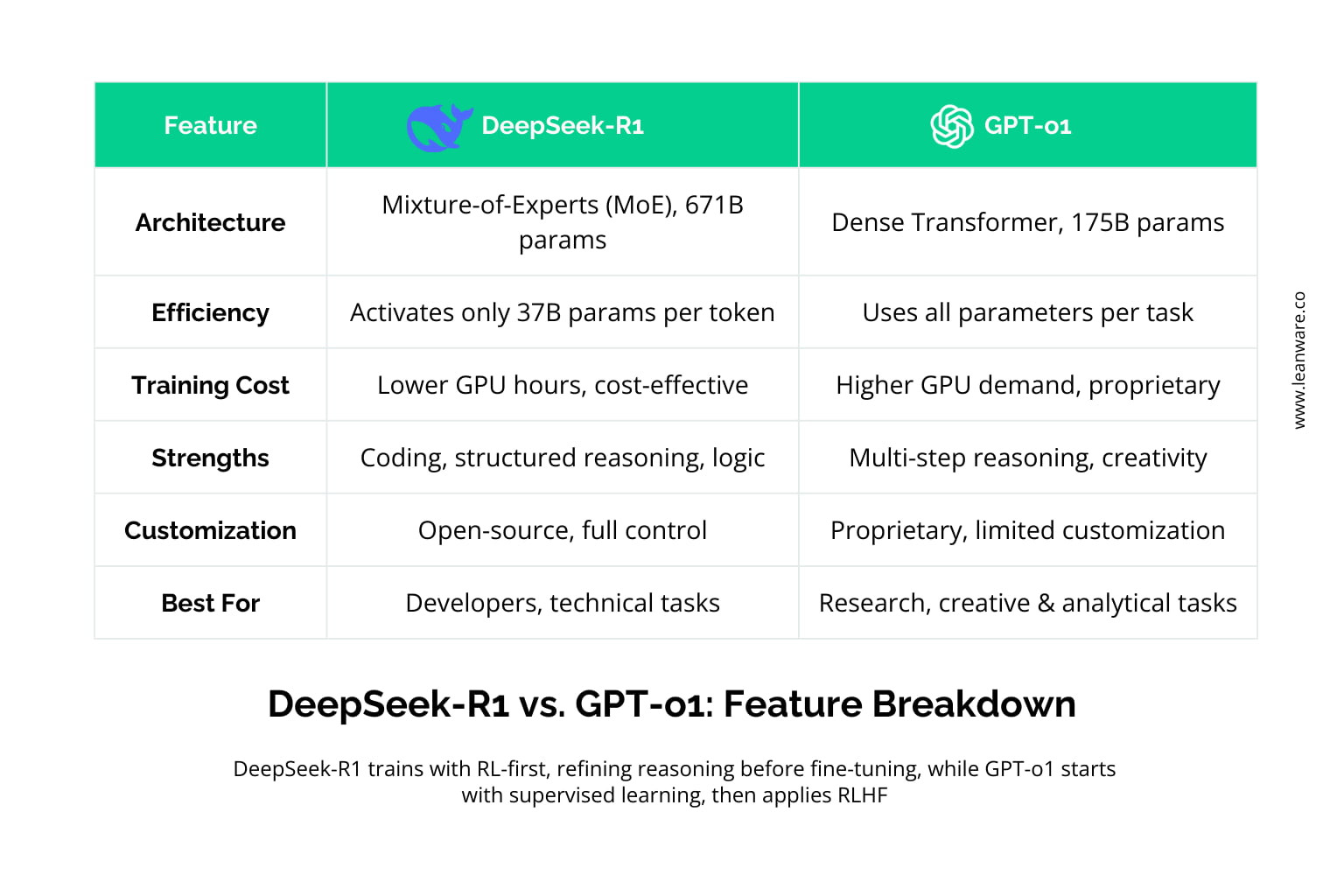 | Feature | DeepSeek-R1 | GPT-o1 |
|---|---|---|
| Architecture | Mixture-of-Experts (MoE), 671B params | Dense Transformer, 175B params |
| Efficiency | Activates only 37B params per token | Uses all parameters per task |
| Training Cost | Lower GPU hours, cost-effective | Higher GPU demand, proprietary |
| Strengths | Coding, structured reasoning, logic | Multi-step reasoning, creativity |
| Customization | Open-source, full control | Proprietary, limited customization |
| Best For | Developers, technical tasks | Research, creative & analytical tasks |

www.leanware.co

DeepSeek-R1 vs. GPT-o1: Feature Breakdown

DeepSeek-R1 trains with RL-first, refining reasoning before fine-tuning, while GPT-o1 starts with supervised learning, then applies RLHF